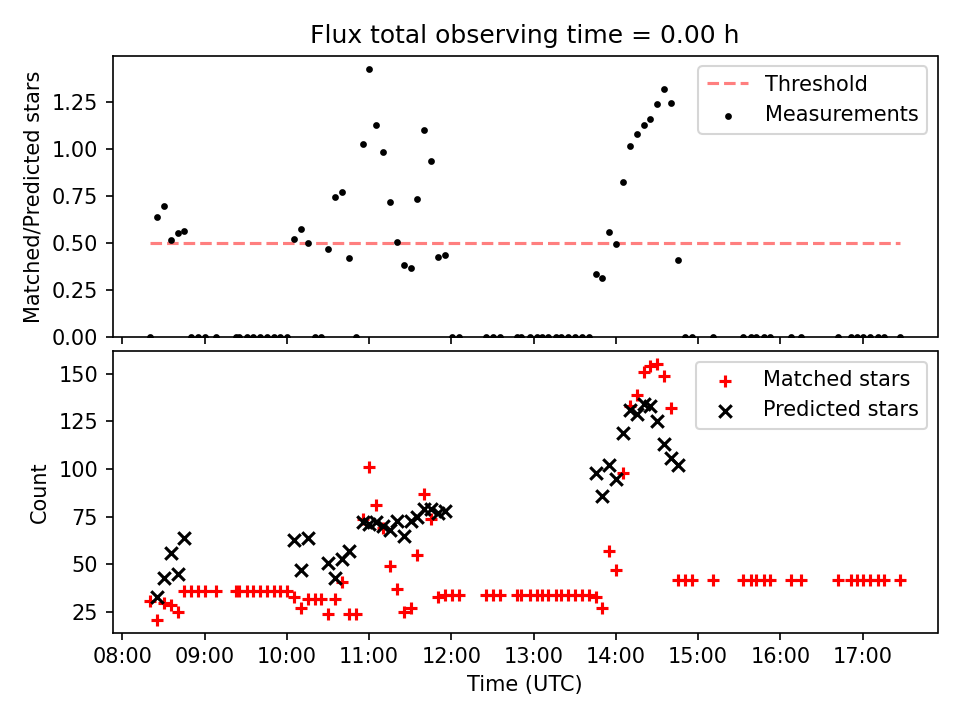 Flux total observing time = 0.00 h

Matched/Predicted stars

1.25
1.00
0.75
0.50
0.25
0.00

Threshold
Measurements

Count

150
125
100
75
50
25

Matched stars
Predicted stars

08:00 09:00 10:00 11:00 12:00 13:00 14:00 15:00 16:00 17:00

Time (UTC)